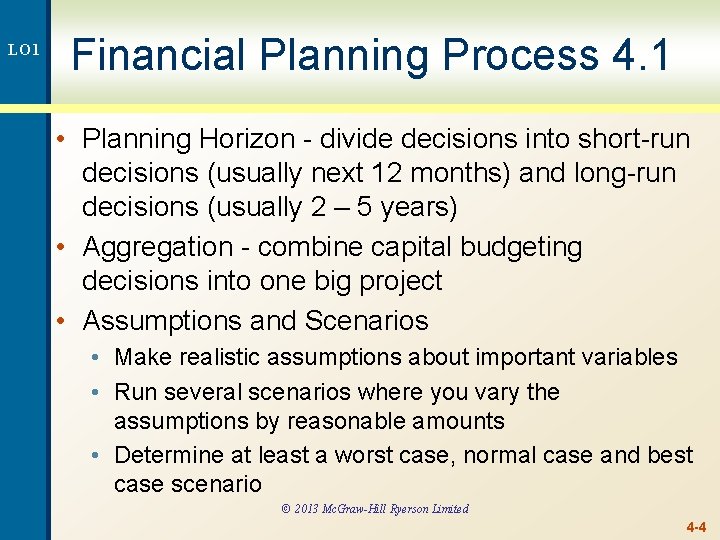 LO1

Financial Planning Process 4.1

• Planning Horizon - divide decisions into short-run decisions (usually next 12 months) and long-run decisions (usually 2 – 5 years)
• Aggregation - combine capital budgeting decisions into one big project
• Assumptions and Scenarios
  • Make realistic assumptions about important variables
  • Run several scenarios where you vary the assumptions by reasonable amounts
  • Determine at least a worst case, normal case and best case scenario

© 2013 McGraw-Hill Ryerson Limited

4-4